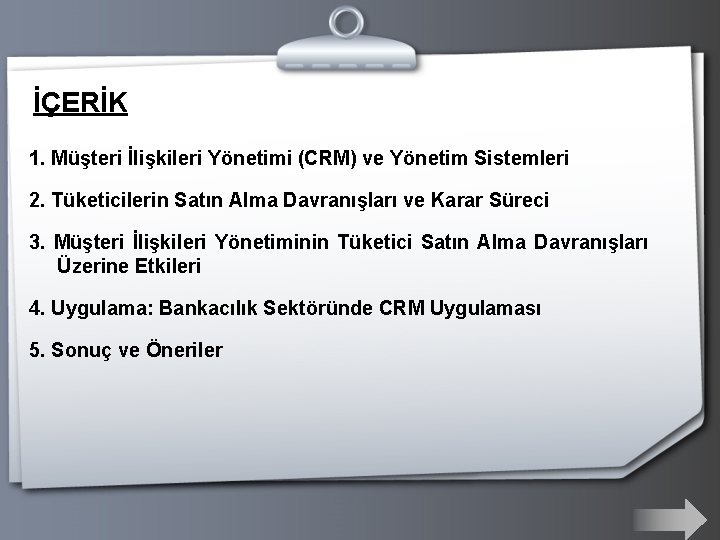 İÇERİK

1. Müşteri İlişkileri Yönetimi (CRM) ve Yönetim Sistemleri

2. Tüketicilerin Satın Alma Davranışları ve Karar Süreci

3. Müşteri İlişkileri Yönetiminin Tüketici Satın Alma Davranışları Üzerine Etkileri

4. Uygulama: Bankacılık Sektöründe CRM Uygulaması

5. Sonuç ve Öneriler